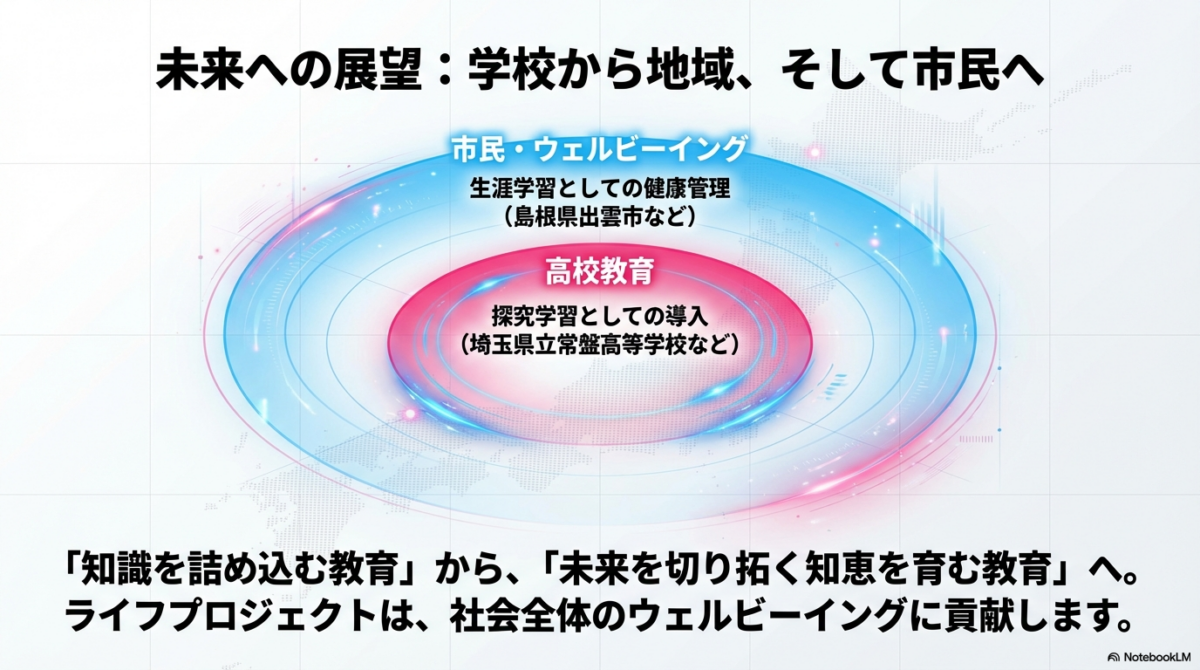 未来への展望：学校から地域、そして市民へ

市民・ウェルビーイング
生涯学習としての健康管理
（島根県出雲市など）

高校教育
探究学習としての導入
（埼玉県立常盤高等学校など）

「知識を詰め込む教育」から、「未来を切り拓く知恵を育む教育」へ。
ライフプロジェクトは、社会全体のウェルビーイングに貢献します。

NotebookLM